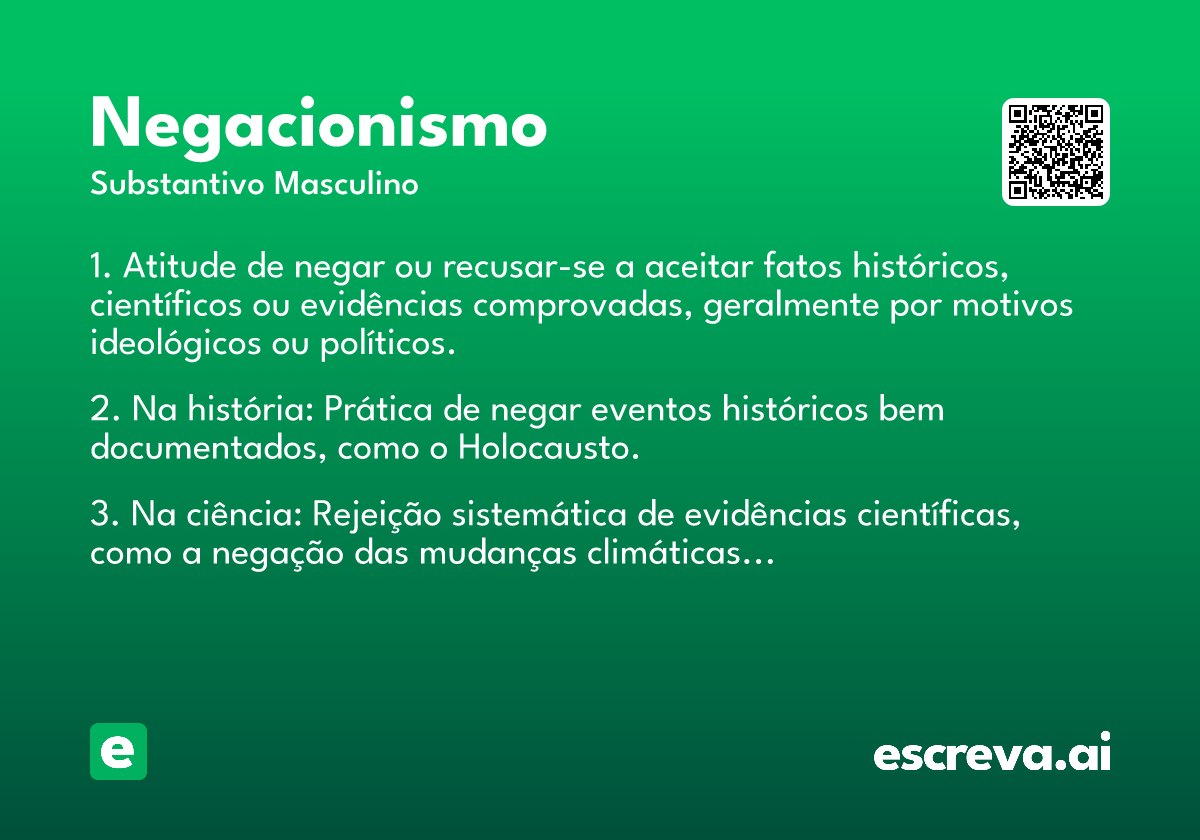 Negacionismo
Substantivo Masculino

1. Atitude de negar ou recusar-se a aceitar fatos históricos, científicos ou evidências comprovadas, geralmente por motivos ideológicos ou políticos.

2. Na história: Prática de negar eventos históricos bem documentados, como o Holocausto.

3. Na ciência: Rejeição sistemática de evidências científicas, como a negação das mudanças climáticas...

e

escreva.ai